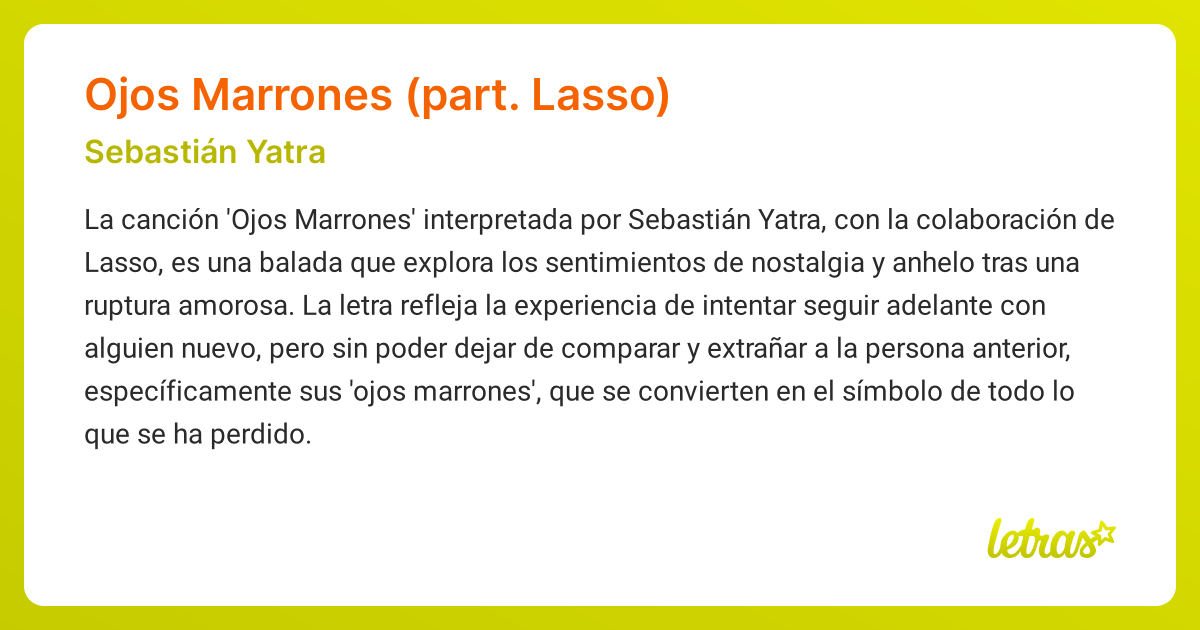 Ojos Marrones (part. Lasso)

Sebastián Yatra

La canción 'Ojos Marrones' interpretada por Sebastián Yatra, con la colaboración de Lasso, es una balada que explora los sentimientos de nostalgia y anhelo tras una ruptura amorosa. La letra refleja la experiencia de intentar seguir adelante con alguien nuevo, pero sin poder dejar de comparar y extrañar a la persona anterior, específicamente sus 'ojos marrones', que se convierten en el símbolo de todo lo que se ha perdido.

letras